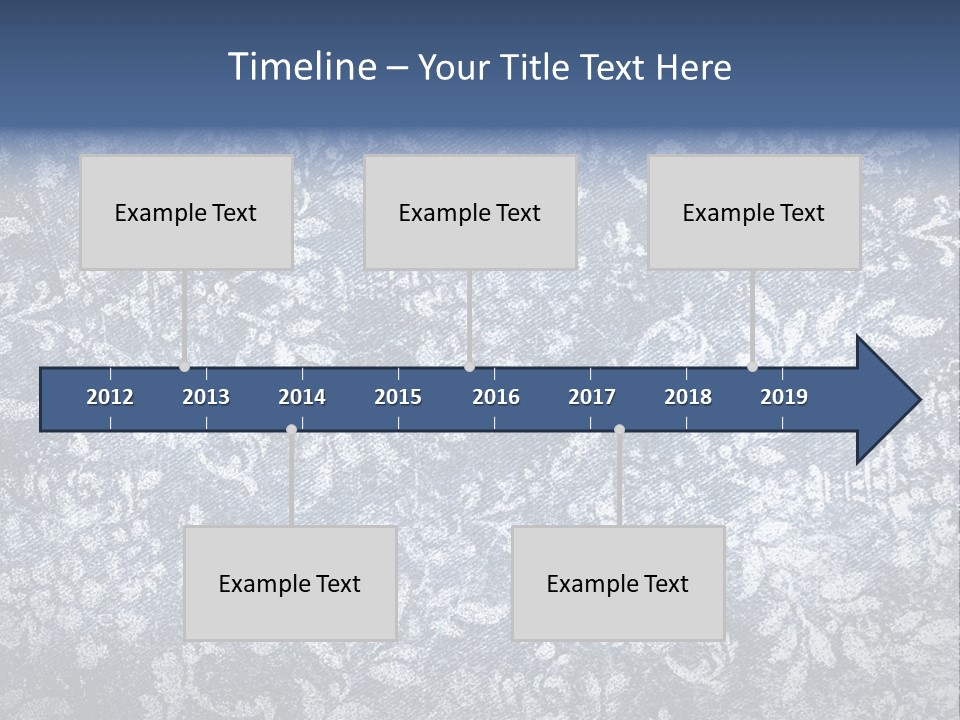 Timeline – Your Title Text Here

Example Text

Example Text

Example Text

2012 2013 2014 2015 2016 2017 2018 2019

Example Text

Example Text